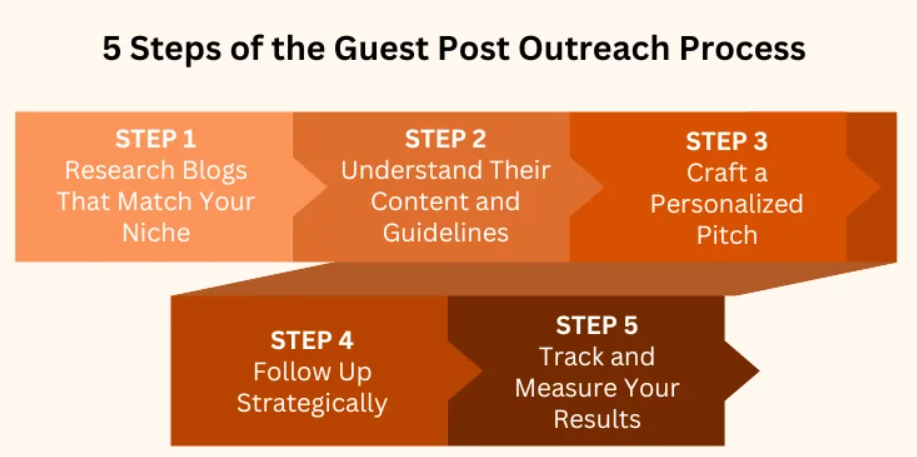 5 Steps of the Guest Post Outreach Process

STEP 1
Research Blogs That Match Your Niche

STEP 2
Understand Their Content and Guidelines

STEP 3
Craft a Personalized Pitch

STEP 4
Follow Up Strategically

STEP 5
Track and Measure Your Results